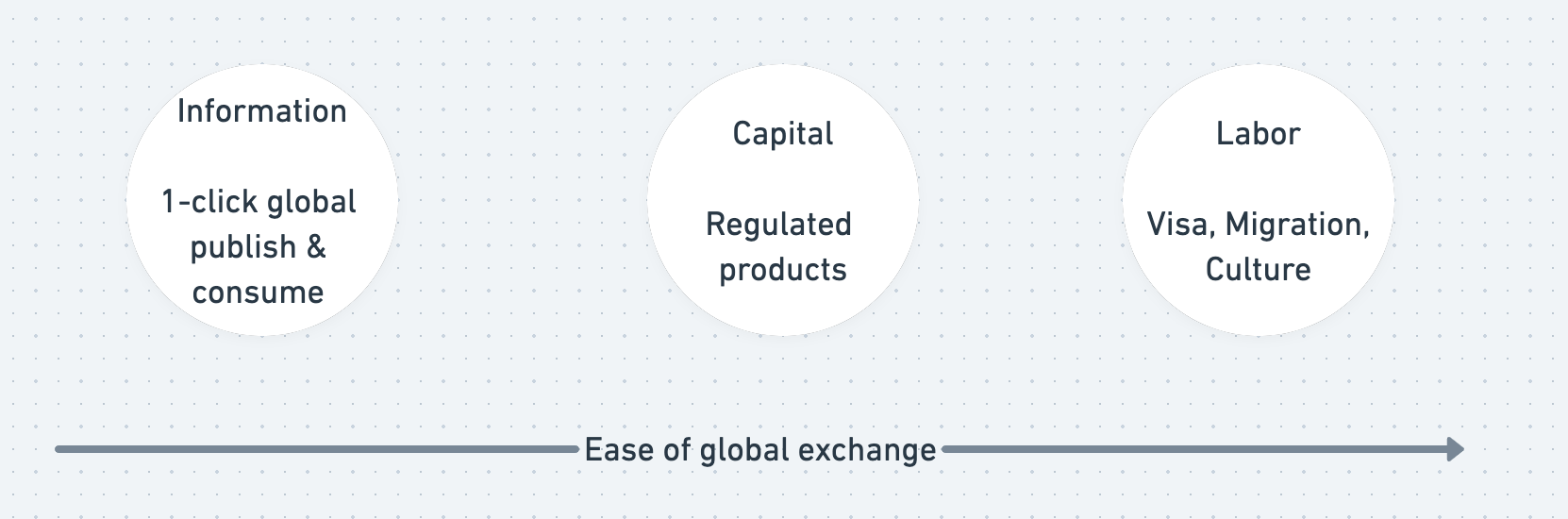 Information

1-click global publish & consume

Capital

Regulated products

Labor

Visa, Migration, Culture

Ease of global exchange